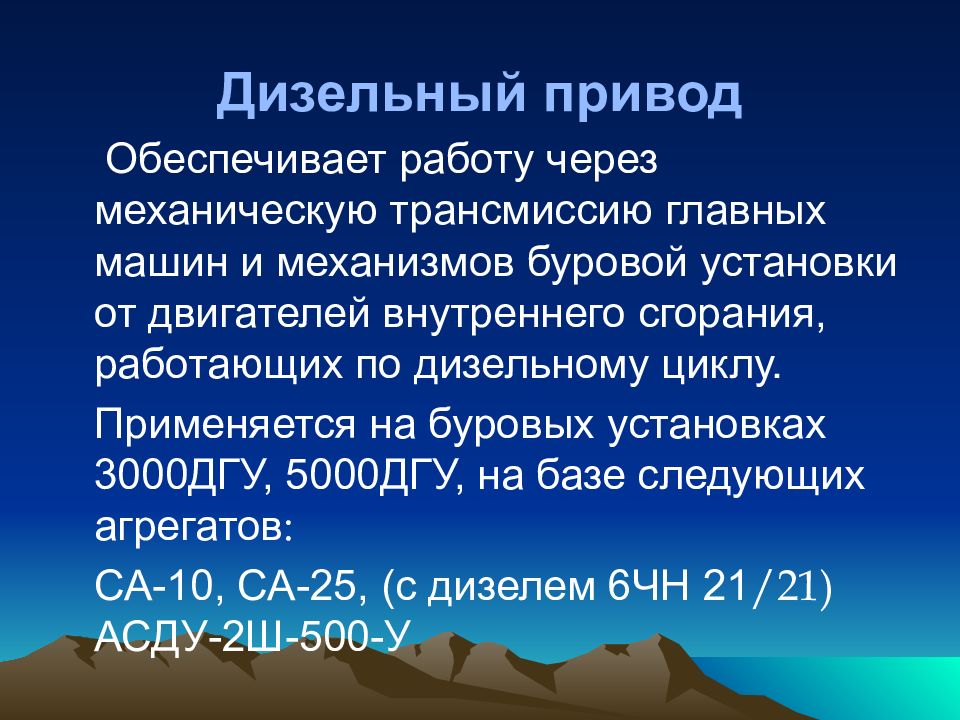 Дизельный привод

Обеспечивает работу через механическую трансмиссию главных машин и механизмов буровой установки от двигателей внутреннего сгорания, работающих по дизельному циклу.

Применяется на буровых установках 3000ДГУ, 5000ДГУ, на базе следующих агрегатов:

СА-10, СА-25, (с дизелем 6ЧН 21/21) АСДУ-2Ш-500-У